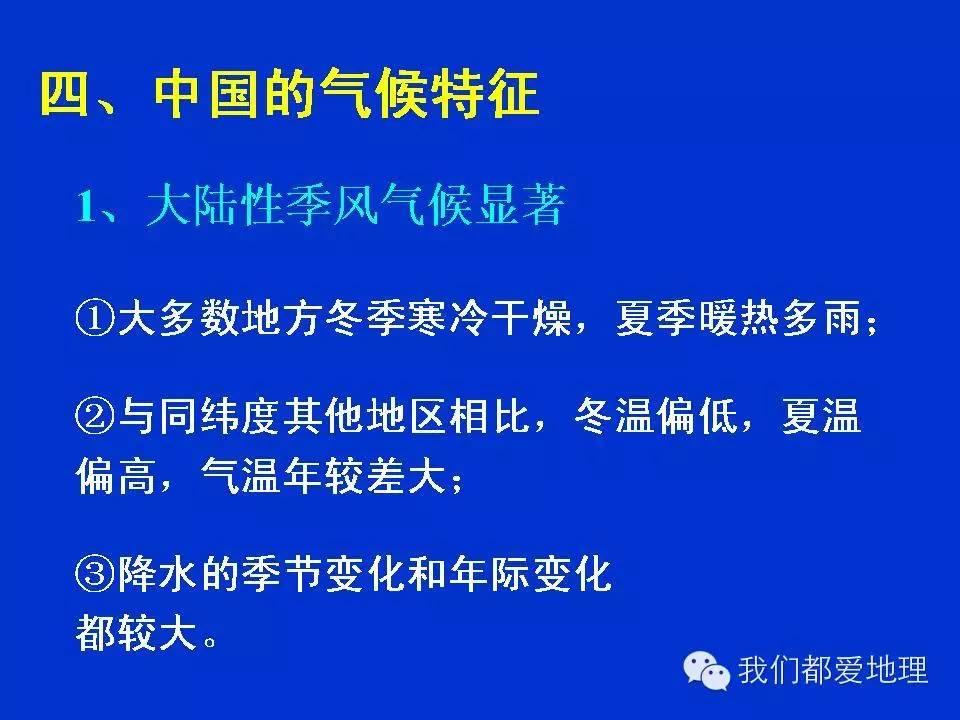 四、中国的气候特征

1、大陆性季风气候显著

①大多数地方冬季寒冷干燥，夏季暖热多雨；

②与同纬度其他地区相比，冬温偏低，夏温偏高，气温年较差大；

③降水的季节变化和年际变化都较大。

我们都爱地理